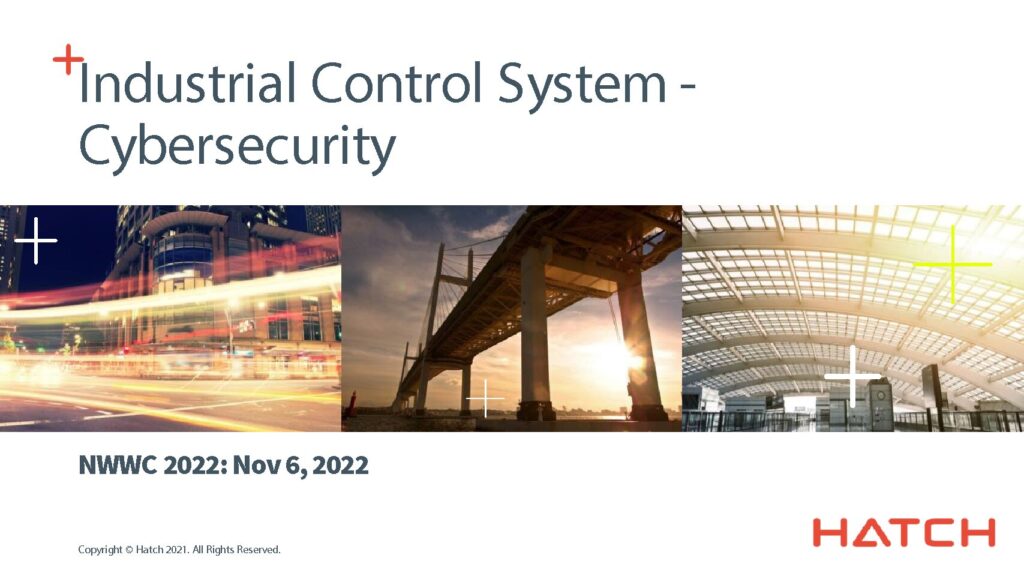 Industrial Control System - Cybersecurity

NWWC 2022: Nov 6, 2022

Copyright © Hatch 2021. All Rights Reserved.

HATCH